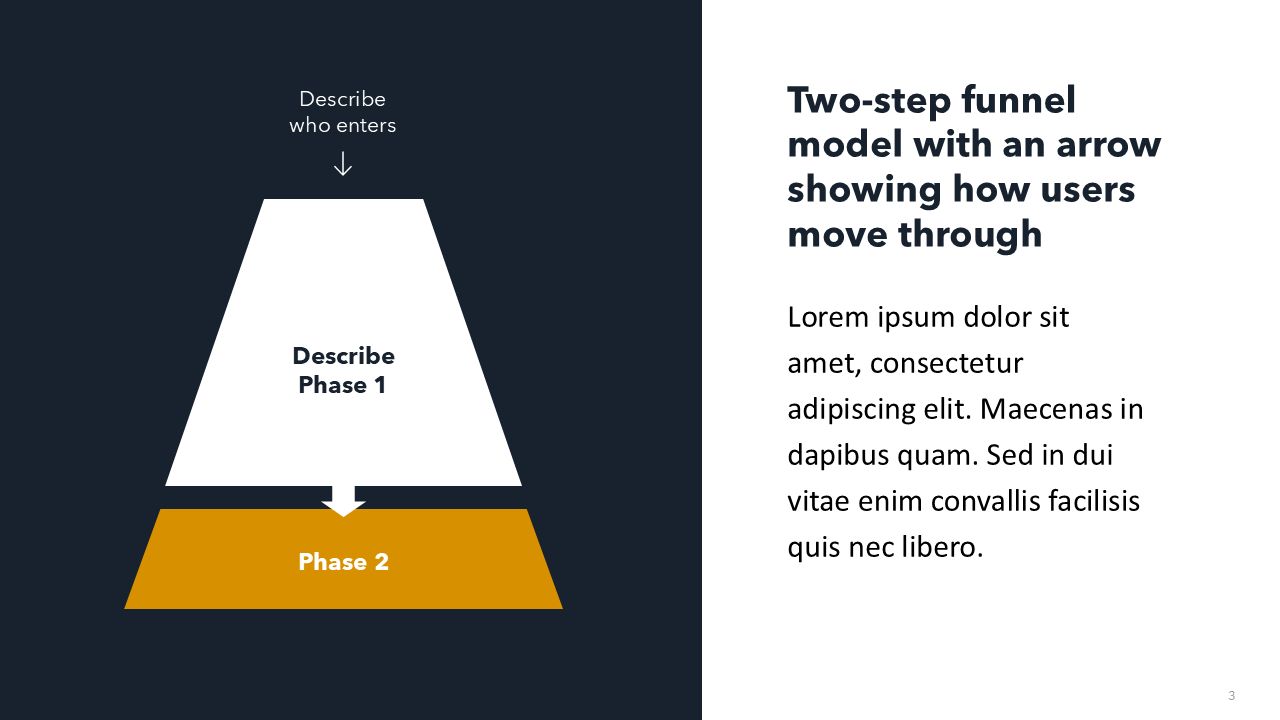 Describe who enters

Describe Phase 1

Phase 2

Two-step funnel model with an arrow showing how users move through

Lorem ipsum dolor sit amet, consectetur adipiscing elit. Maecenas in dapibus quam. Sed in dui vitae enim convallis facilisis quis nec libero.

3